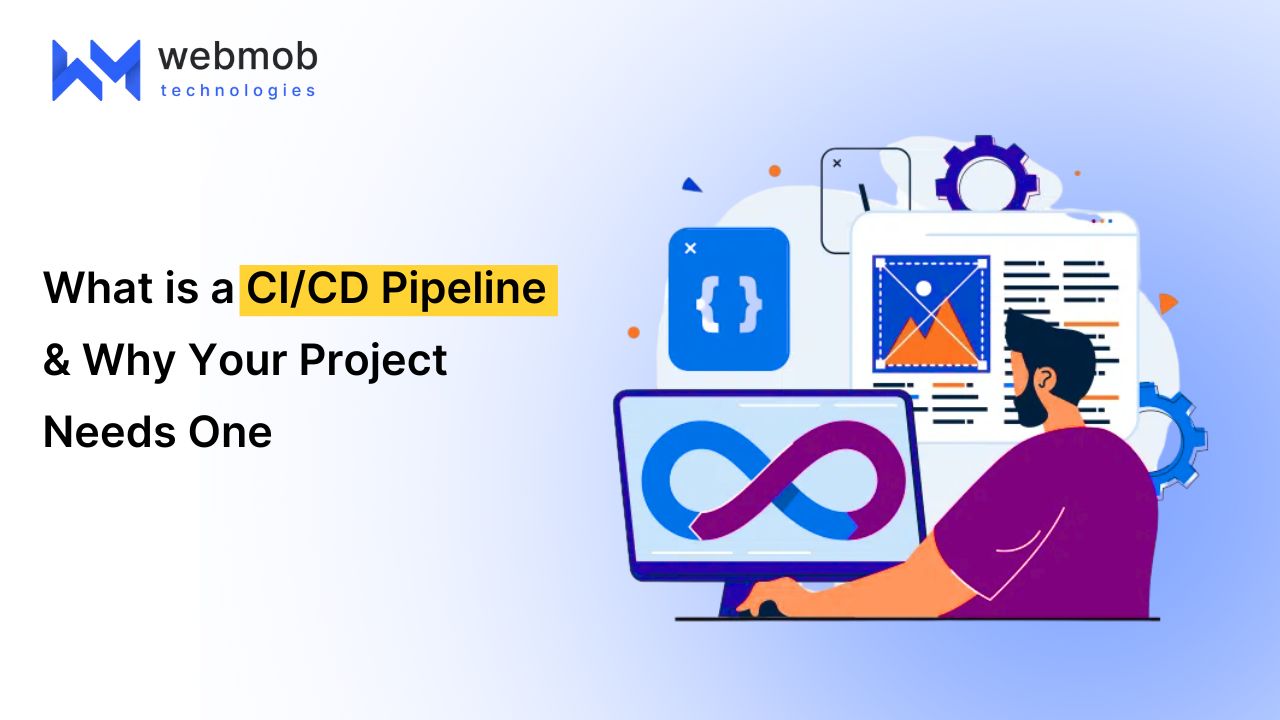 webmob
technologies

What is a CI/CD Pipeline & Why Your Project Needs One

{ }